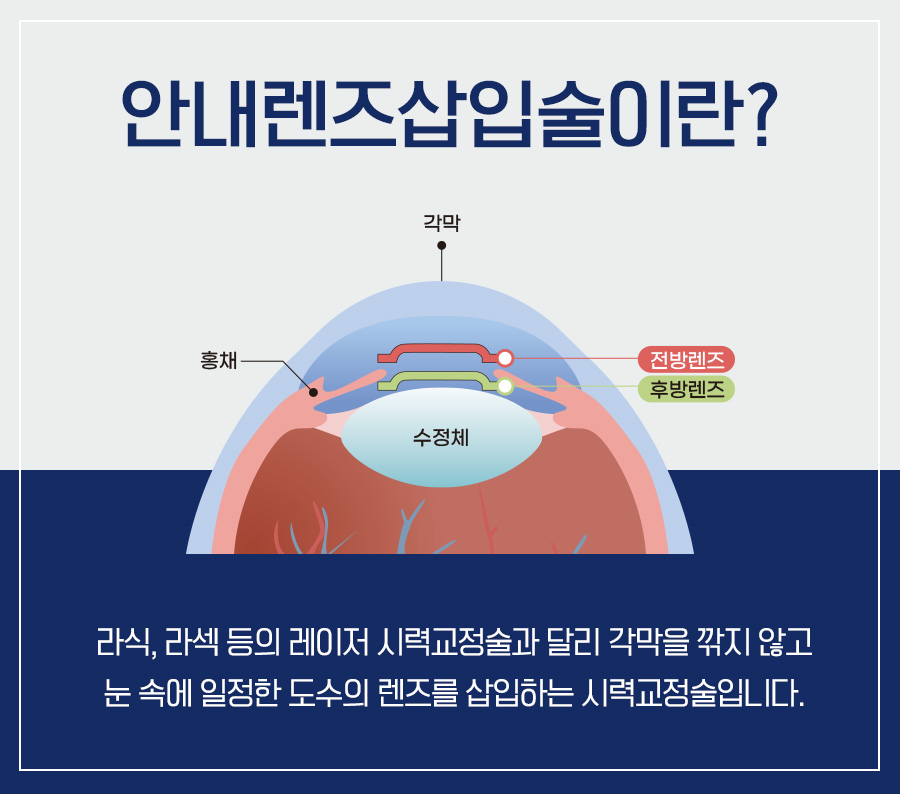 안내렌즈삽입술이란?

각막

홍채

전방렌즈

후방렌즈

수정체

라식, 라섹 등의 레이저 시력교정술과 달리 각막을 깎지 않고 눈 속에 일정한 도수의 렌즈를 삽입하는 시력교정술입니다.